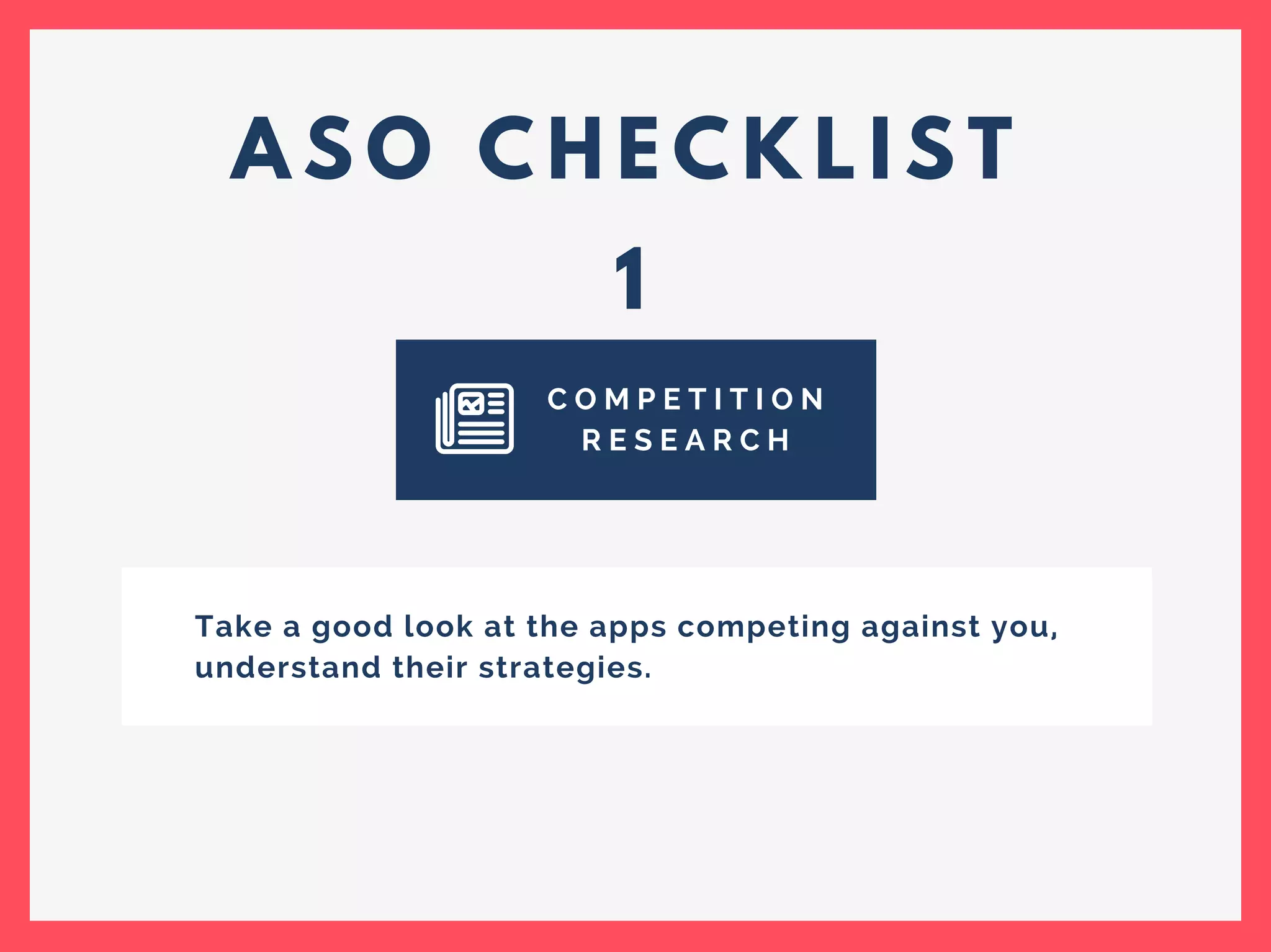 ASO CHECKLIST

1

COMPETITION RESEARCH

Take a good look at the apps competing against you, understand their strategies.